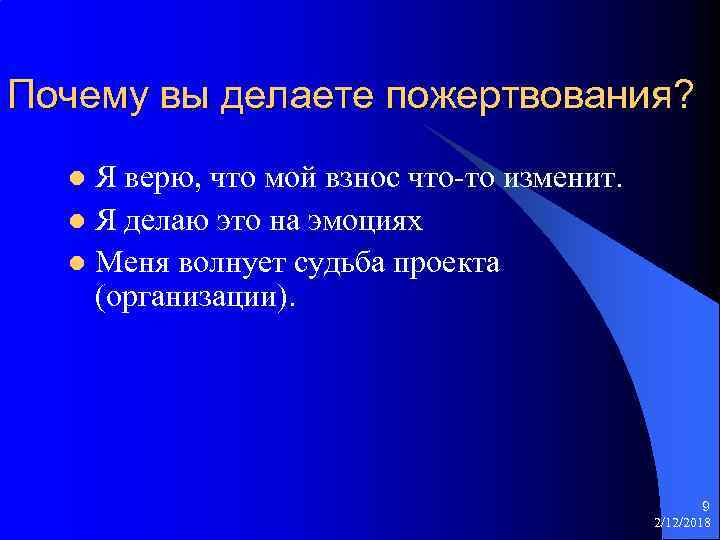 Почему вы делаете пожертвования?

Я верю, что мой взнос что-то изменит.

Я делаю это на эмоциях

Меня волнует судьба проекта (организации).

9
2/12/2018